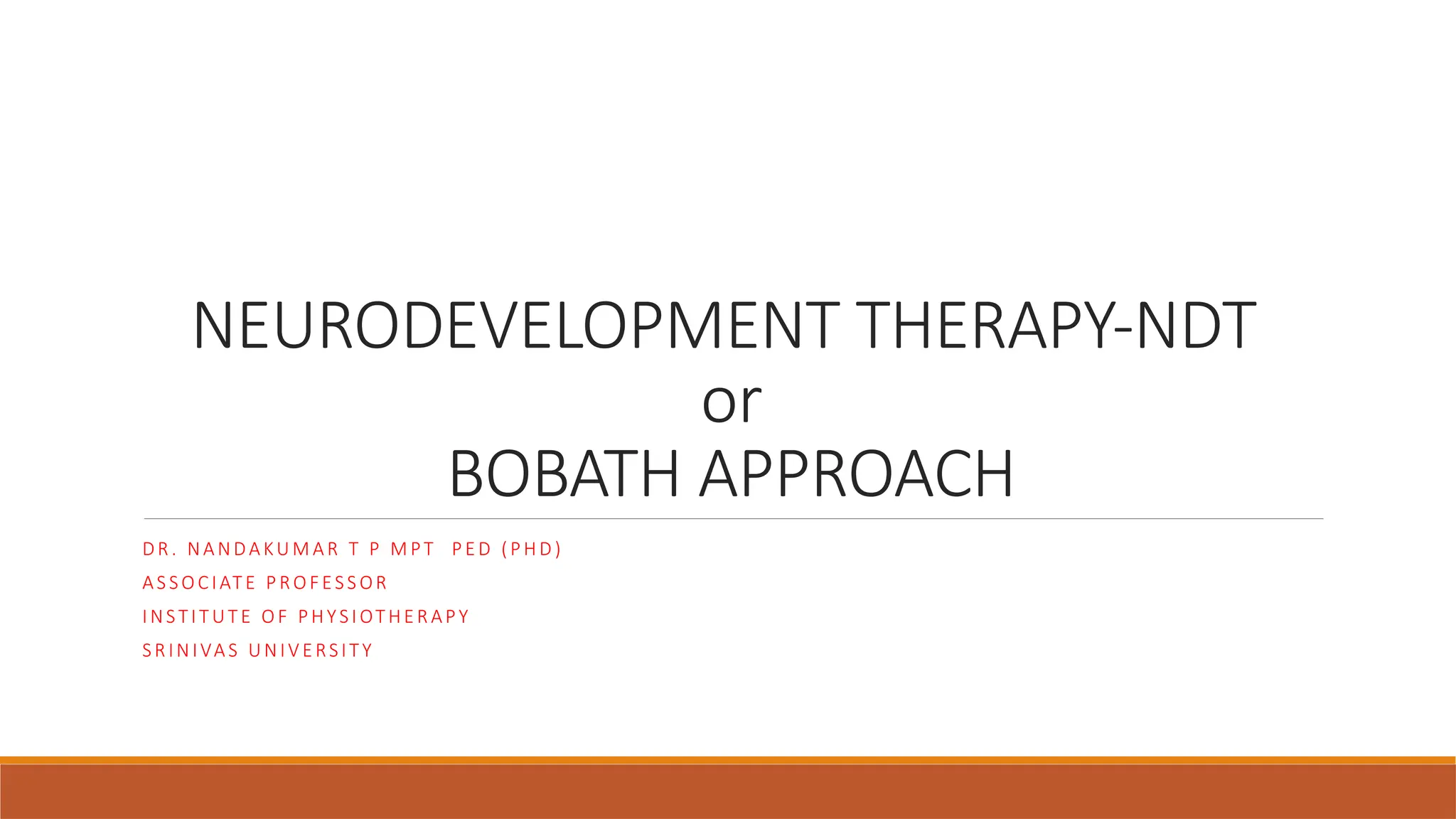 NEURODEVELOPMENT THERAPY-NDT
or
BOBATH APPROACH

DR. NANDAKUMAR T P MPT PED (PHD)
ASSOCIATE PROFESSOR
INSTITUTE OF PHYSIOTHERAPY
SRINIVAS UNIVERSITY